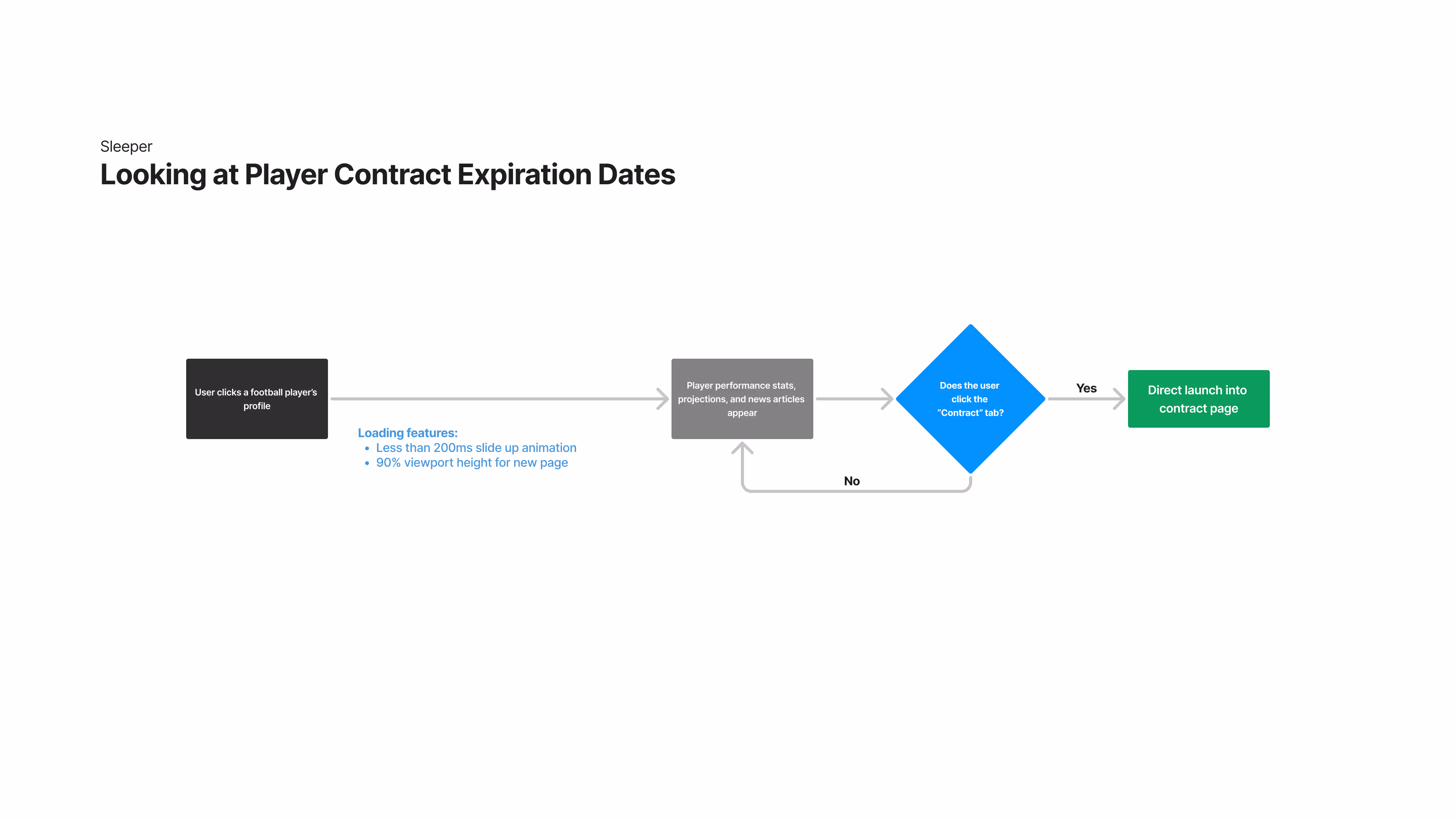 Sleeper
Looking at Player Contract Expiration Dates

User clicks a football player's profile

Loading features:
• Less than 200ms slide up animation
• 90% viewport height for new page

Player performance stats, projections, and news articles appear

Does the user click the "Contract" tab?

Yes

Direct launch into contract page

No